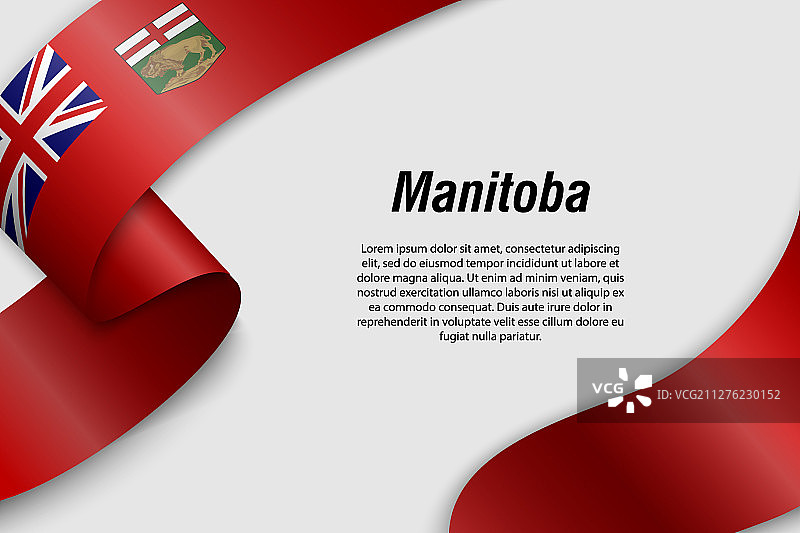 Manitoba

Lorem ipsum dolor sit amet, consectetur adipiscing elit, sed do eiusmod tempor incididunt ut labore et dolore magna aliqua. Ut enim ad minim veniam, quis nostrud exercitation ullamco laboris nisi ut aliquip ex ea commodo consequat. Duis aute irure dolor in reprehenderit in voluptate velit esse cillum dolore eu fugiat nulla pariatur.

VCG ID:VCG211276230152